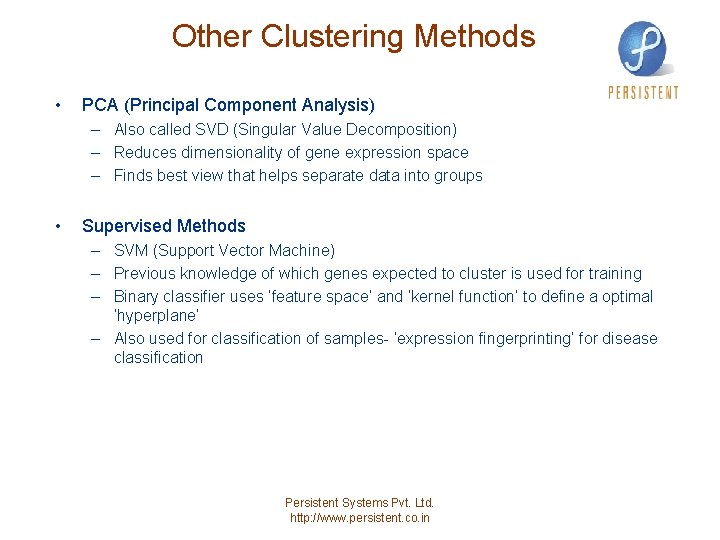 Other Clustering Methods

PERSISTENT

• PCA (Principal Component Analysis)
– Also called SVD (Singular Value Decomposition)
– Reduces dimensionality of gene expression space
– Finds best view that helps separate data into groups

• Supervised Methods
– SVM (Support Vector Machine)
– Previous knowledge of which genes expected to cluster is used for training
– Binary classifier uses 'feature space' and 'kernel function' to define a optimal 'hyperplane'
– Also used for classification of samples- 'expression fingerprinting' for disease classification

Persistent Systems Pvt. Ltd.
http://www.persistent.co.in